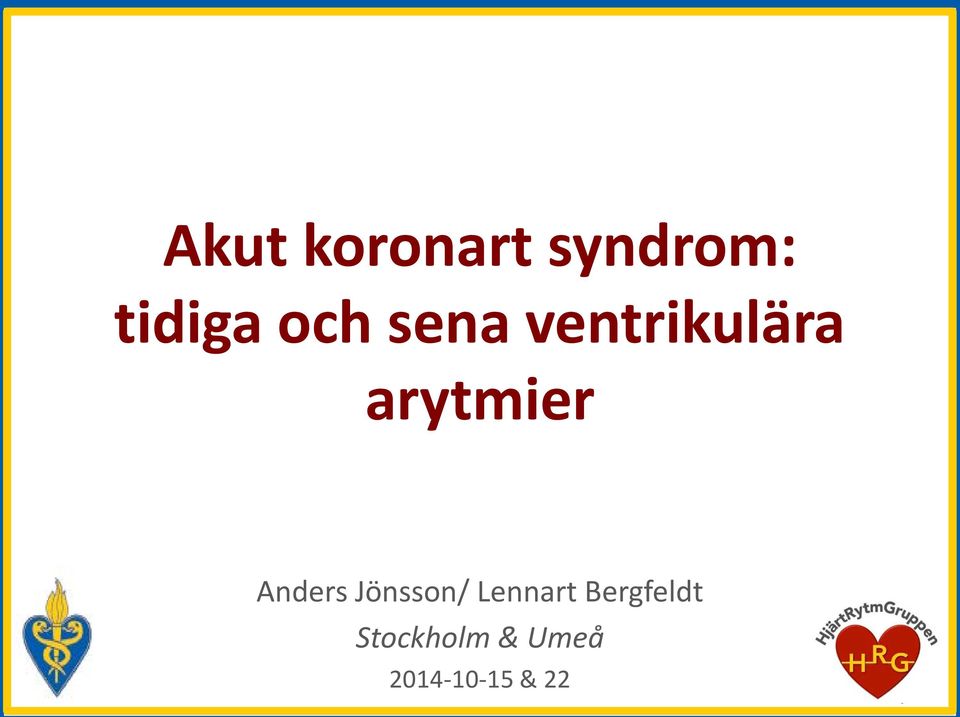 Akut koronart syndrom: tidiga och sena ventrikulära arytmier

Anders Jönsson/ Lennart Bergfeldt

Stockholm & Umeå

2014-10-15 & 22

HjärtRytmGruppen

HRG